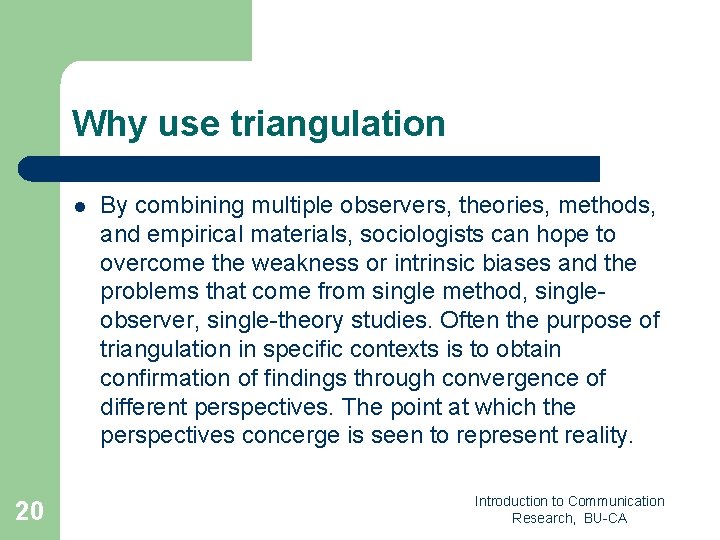 Why use triangulation

By combining multiple observers, theories, methods, and empirical materials, sociologists can hope to overcome the weakness or intrinsic biases and the problems that come from single method, single-observer, single-theory studies. Often the purpose of triangulation in specific contexts is to obtain confirmation of findings through convergence of different perspectives. The point at which the perspectives concerge is seen to represent reality.

20

Introduction to Communication Research, BU-CA